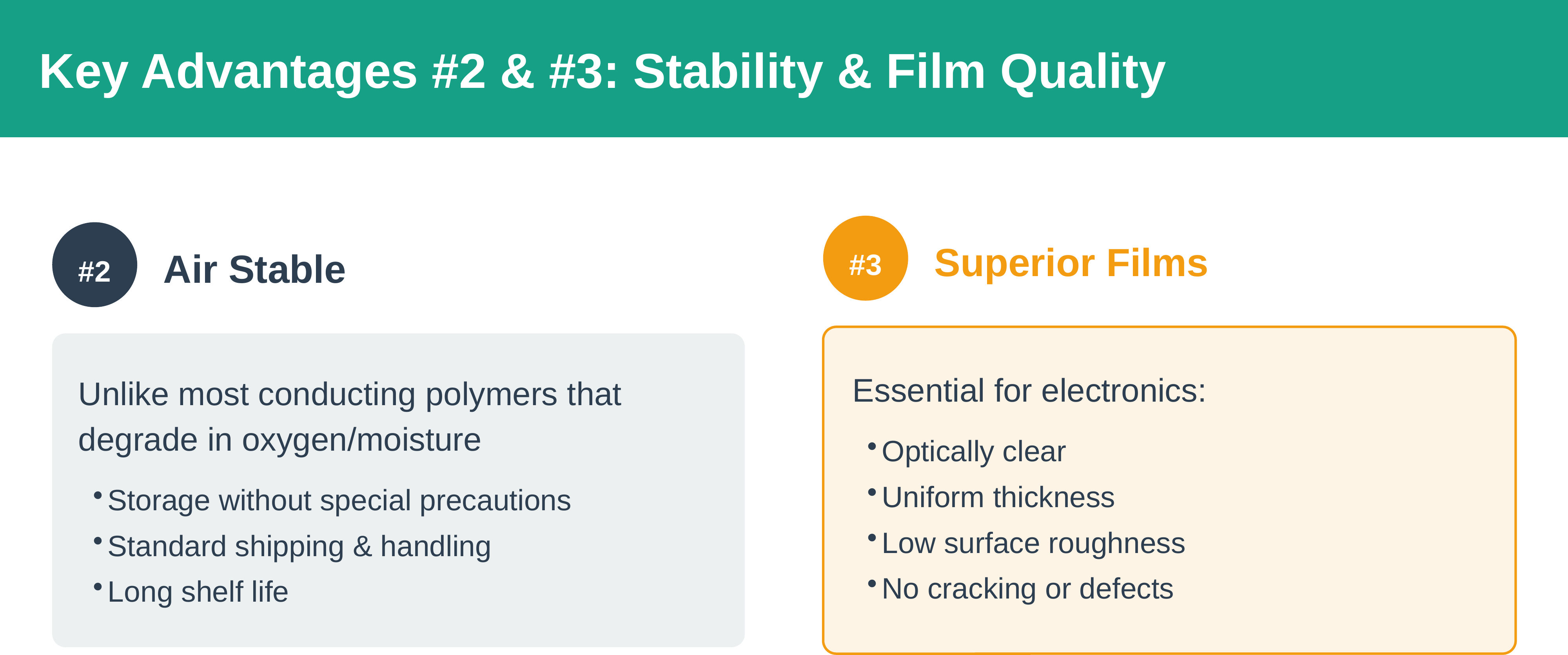 Key Advantages #2 & #3: Stability & Film Quality

#2 Air Stable

Unlike most conducting polymers that degrade in oxygen/moisture

• Storage without special precautions
• Standard shipping & handling
• Long shelf life

#3 Superior Films

Essential for electronics:

• Optically clear
• Uniform thickness
• Low surface roughness
• No cracking or defects